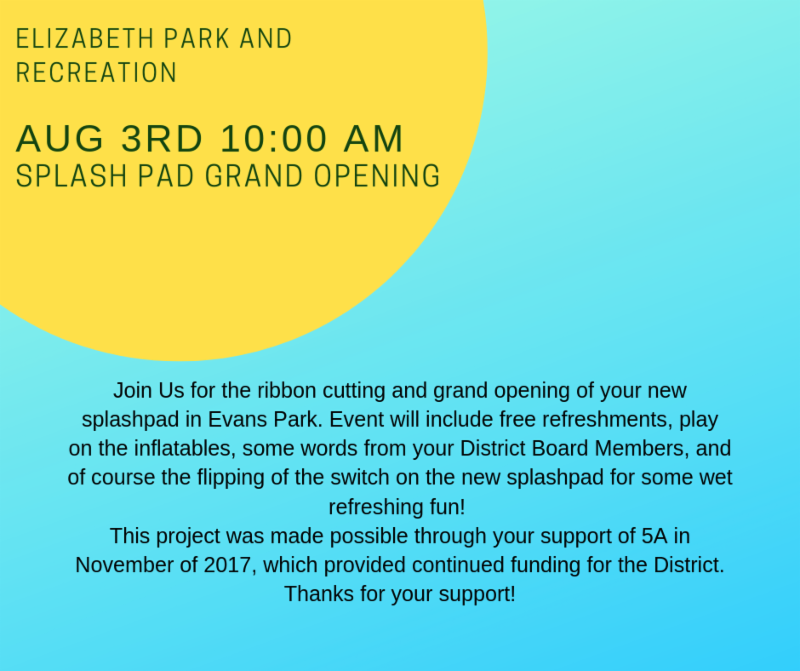 ELIZABETH PARK AND RECREATION

AUG 3RD 10:00 AM
SPLASH PAD GRAND OPENING

Join Us for the ribbon cutting and grand opening of your new splashpad in Evans Park. Event will include free refreshments, play on the inflatables, some words from your District Board Members, and of course the flipping of the switch on the new splashpad for some wet refreshing fun!
This project was made possible through your support of 5A in November of 2017, which provided continued funding for the District. Thanks for your support!